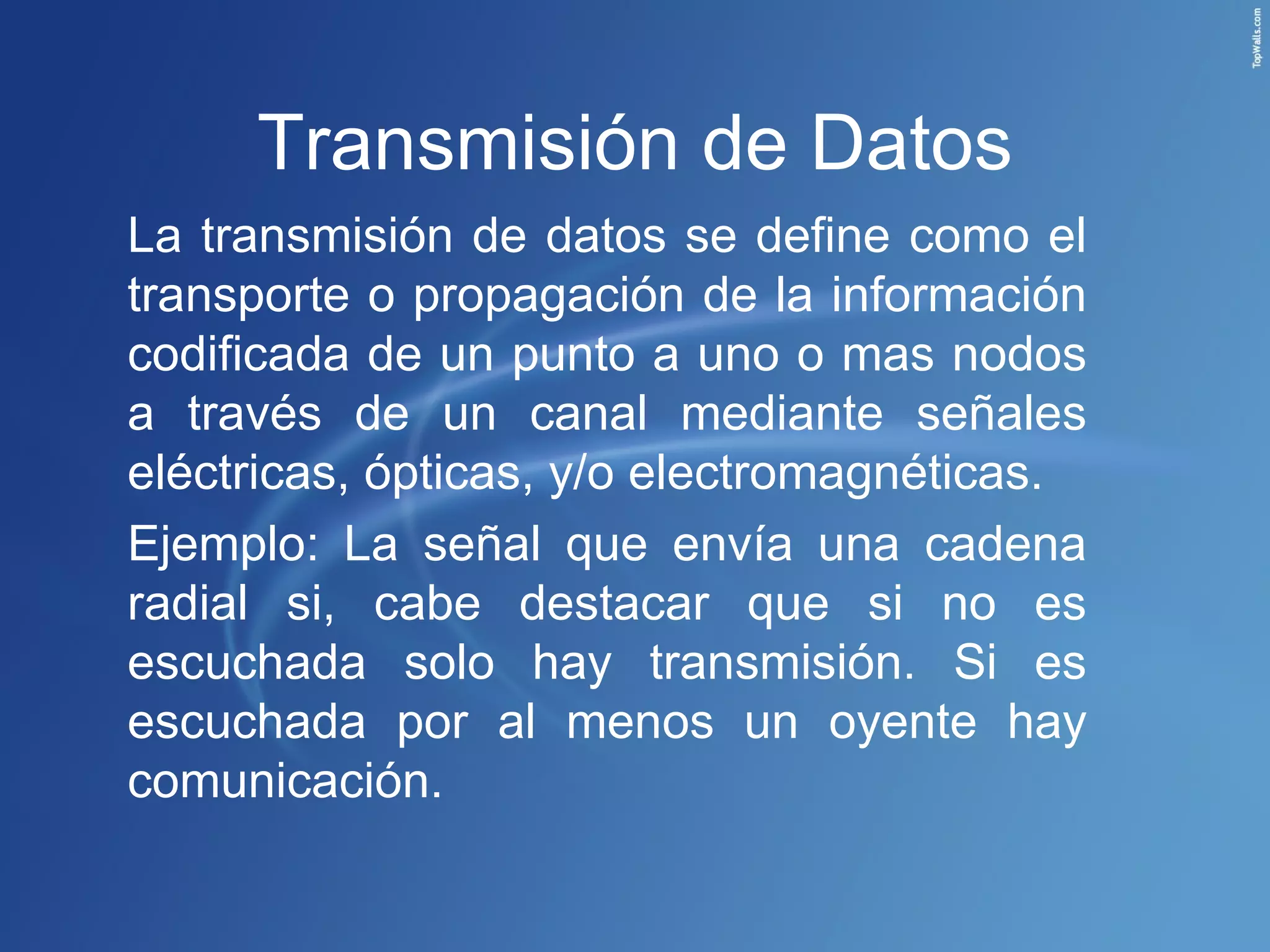 TopWalls.com

Transmisión de Datos

La transmisión de datos se define como el transporte o propagación de la información codificada de un punto a uno o mas nodos a través de un canal mediante señales eléctricas, ópticas, y/o electromagnéticas.

Ejemplo: La señal que envía una cadena radial si, cabe destacar que si no es escuchada solo hay transmisión. Si es escuchada por al menos un oyente hay comunicación.